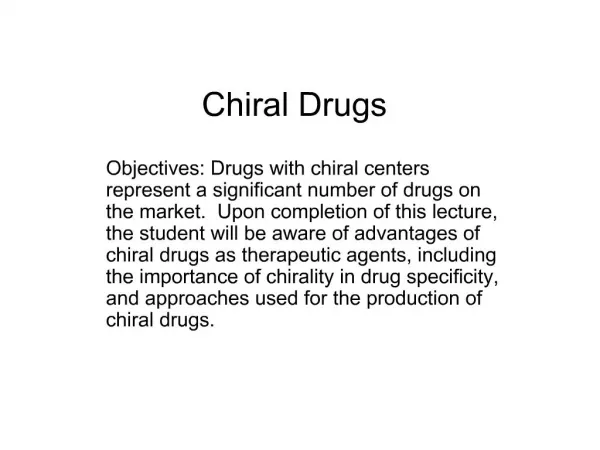 Chiral Drugs

Objectives: Drugs with chiral centers represent a significant number of drugs on the market. Upon completion of this lecture, the student will be aware of advantages of chiral drugs as therapeutic agents, including the importance of chirality in drug specificity, and approaches used for the production of chiral drugs.